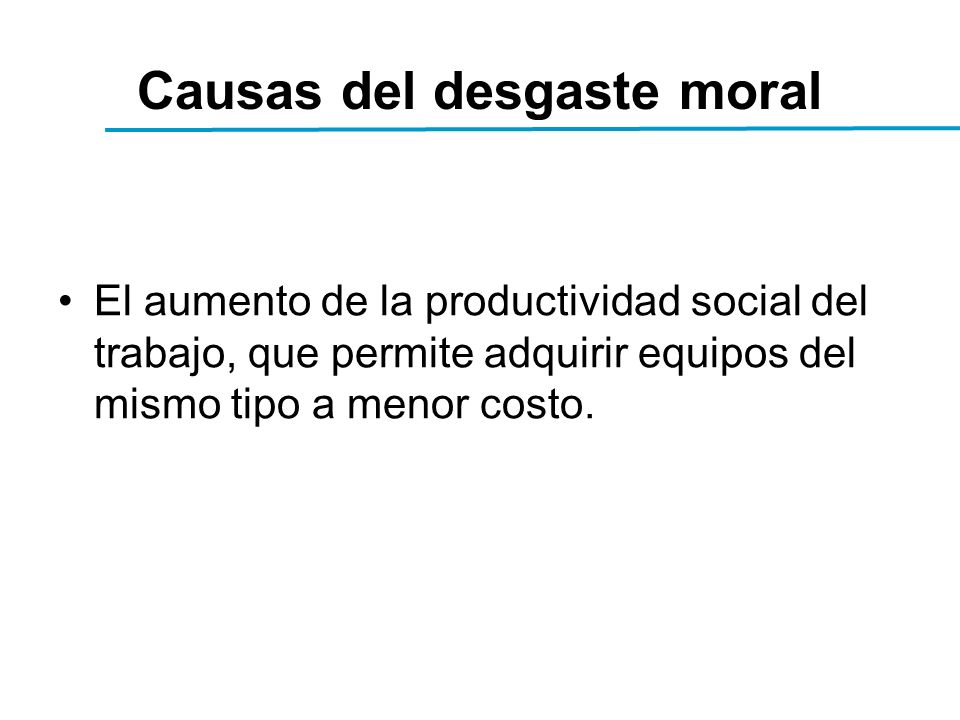 Causas del desgaste moral

• El aumento de la productividad social del trabajo, que permite adquirir equipos del mismo tipo a menor costo.